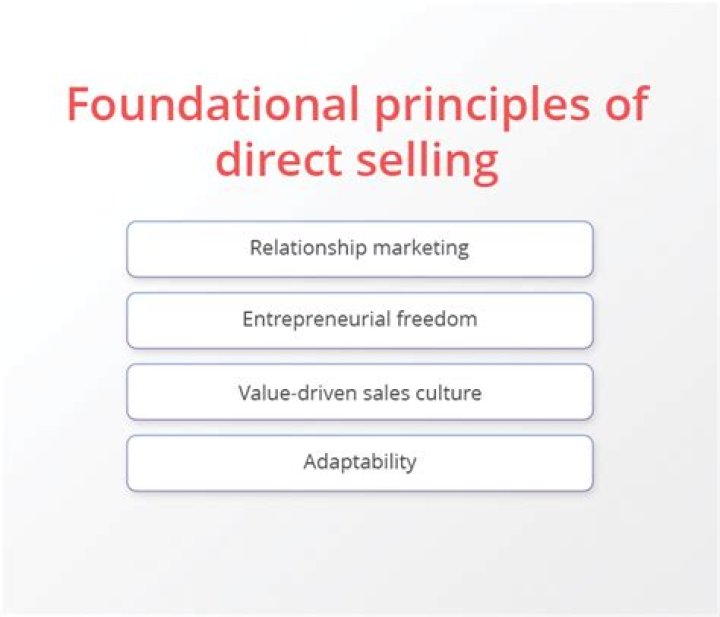 Foundational principles of direct selling

Relationship marketing

Entrepreneurial freedom

Value-driven sales culture

Adaptability